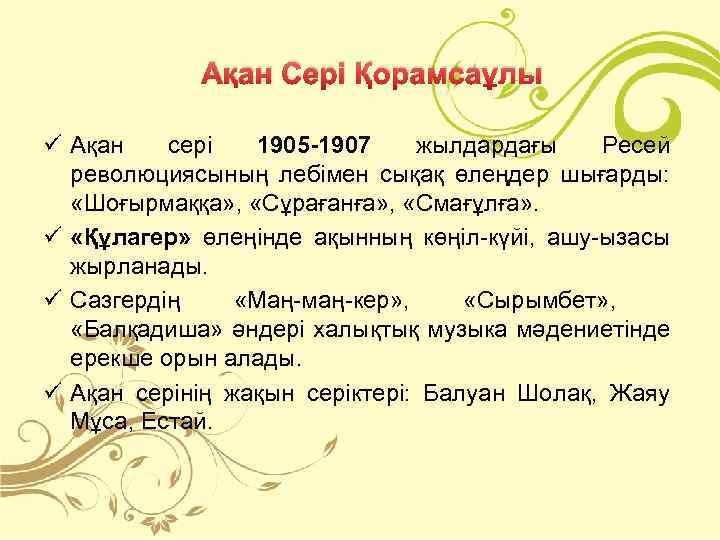 Ақан Сері Қорамсаұлы

✓ Ақан сері 1905-1907 жылдардағы Ресей революциясының лебімен сықақ өлеңдер шығарды: «Шоғырмаққа», «Сұрағанға», «Смағұлға».

✓ «Құлагер» өлеңінде ақынның көңіл-күйі, ашу-ызасы жырланады.

✓ Сазгердің «Маң-маң-кер», «Сырымбет», «Балқадиша» әндері халықтық музыка мәдениетінде ерекше орын алады.

✓ Ақан серінің жақын серіктері: Балуан Шолақ, Жаяу Мұса, Естай.